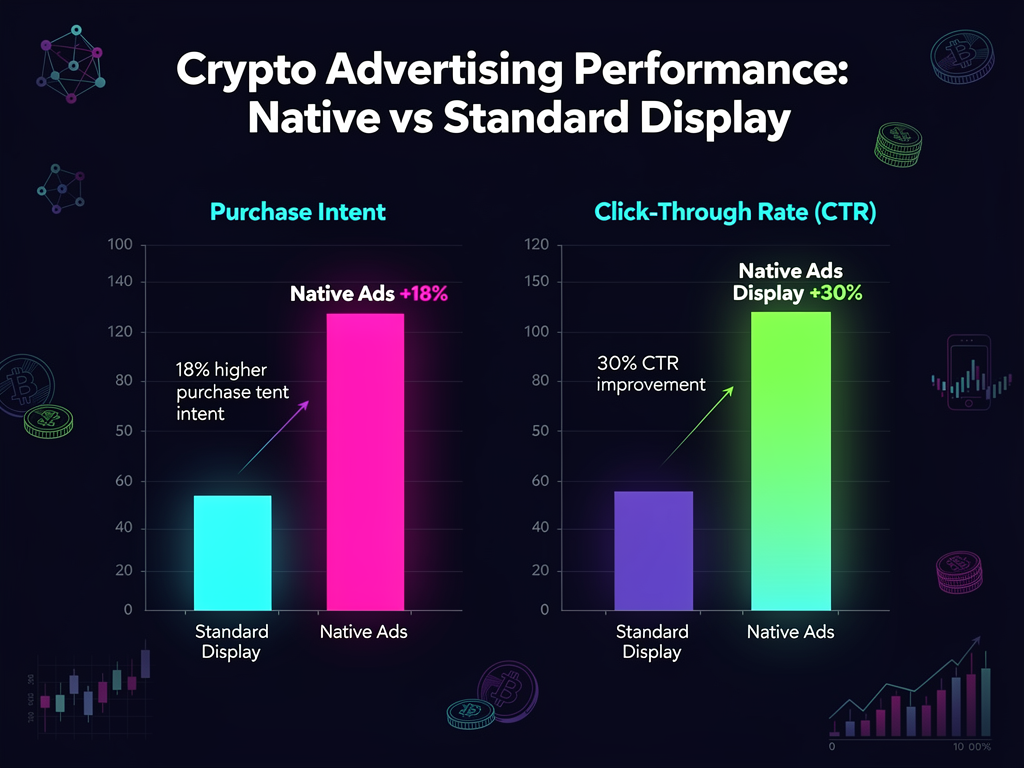 Crypto Advertising Performance: Native vs Standard Display

Purchase Intent

100
140
120
80
50
60
40
20
0

Native Ads +18%

18% higher purchase tent intent

Standard Display

Native Ads

Click-Through Rate (CTR)

120
150
100
80
50
60
40
20
0

Native Ads Display +30%

30% CTR improvement

Standard Display

Native Ads

0

10 00%